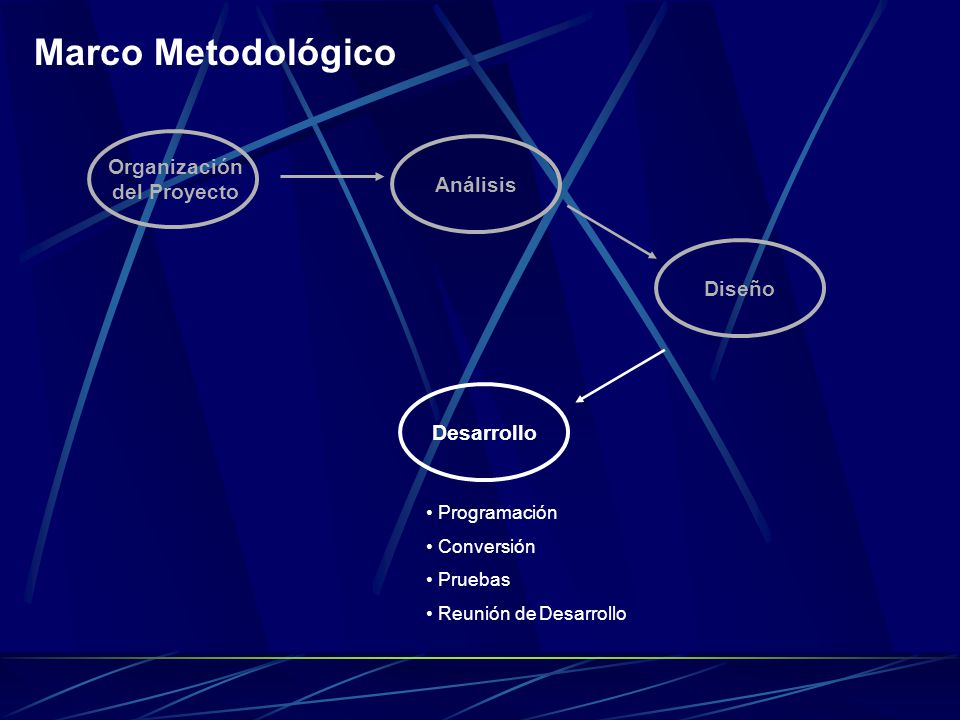 Marco Metodológico

Organización del Proyecto

Análisis

Diseño

Desarrollo

• Programación
• Conversión
• Pruebas
• Reunión de Desarrollo